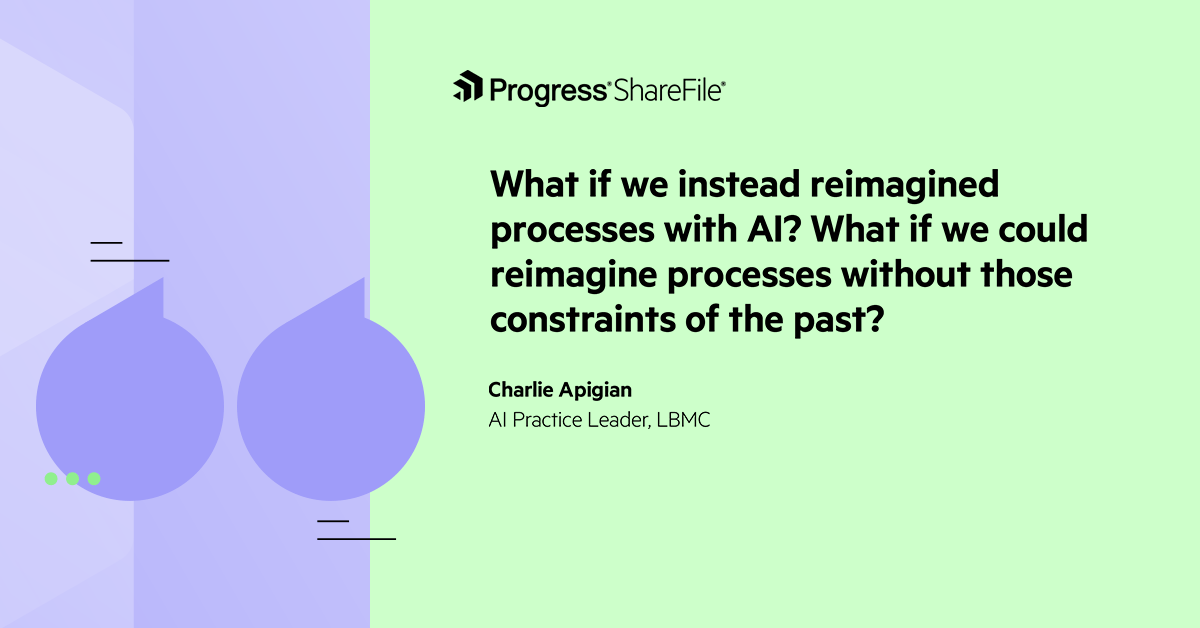 Progress® ShareFile®

What if we instead reimagined processes with AI? What if we could reimagine processes without those constraints of the past?

Charlie Apigian
AI Practice Leader, LBMC